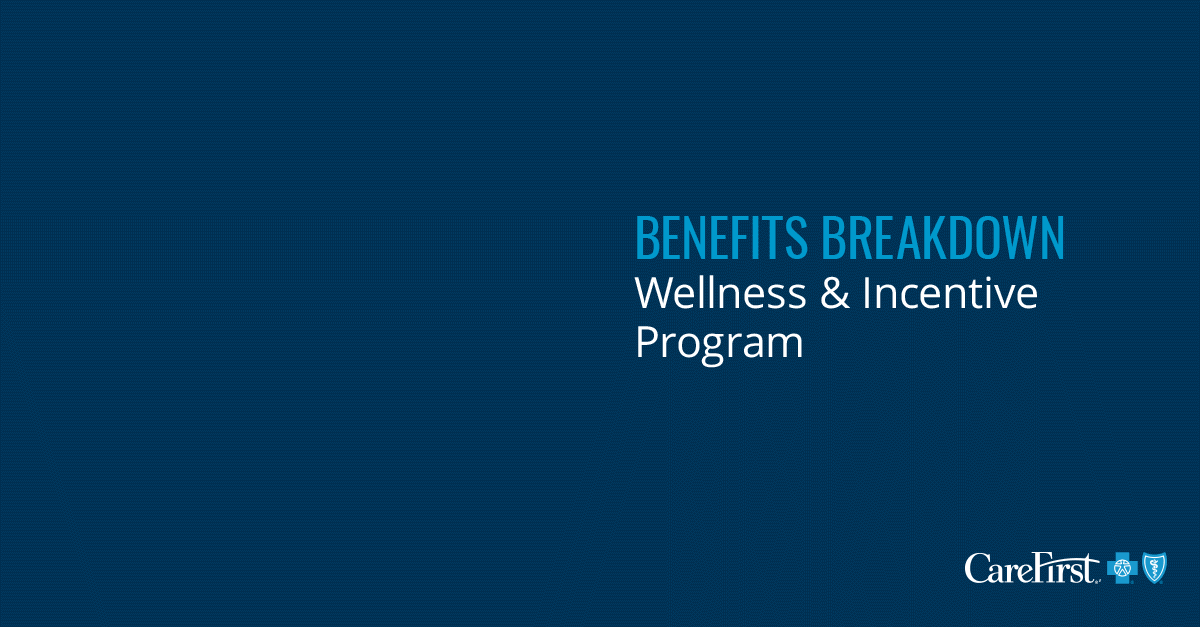 BENEFITS BREAKDOWN
Wellness & Incentive Program

CareFirst